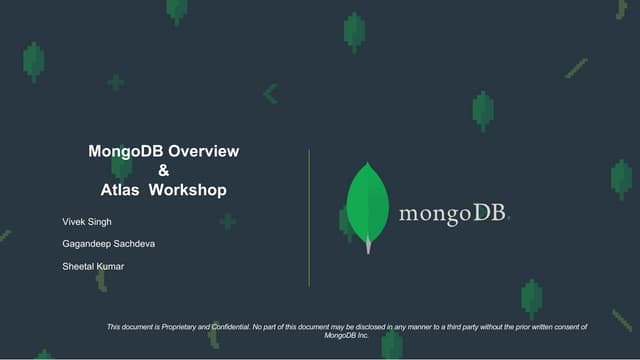 MongoDB Overview
&
Atlas Workshop

Vivek Singh

Gagandeep Sachdeva

Sheetal Kumar

mongoDB.

This document is Proprietary and Confidential. No part of this document may be disclosed in any manner to a third party without the prior written consent of MongoDB Inc.